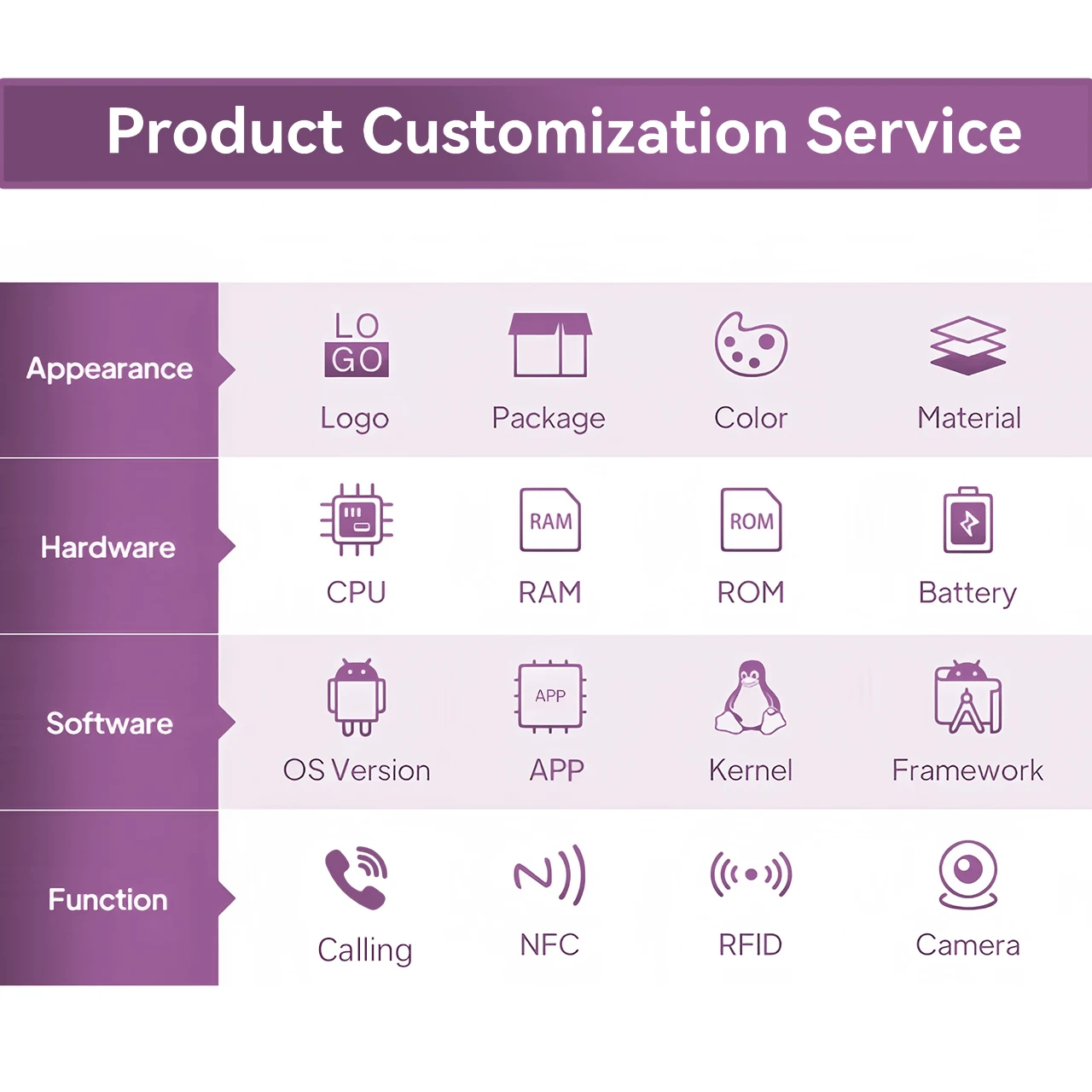 Product Customization Service

Appearance

LO GO
Logo

Package

Color

Material

Hardware

CPU

RAM
RAM

ROM
ROM

Battery

Software

OS Version

APP
APP

Kernel

Framework

Function

Calling

NFC

RFID

Camera